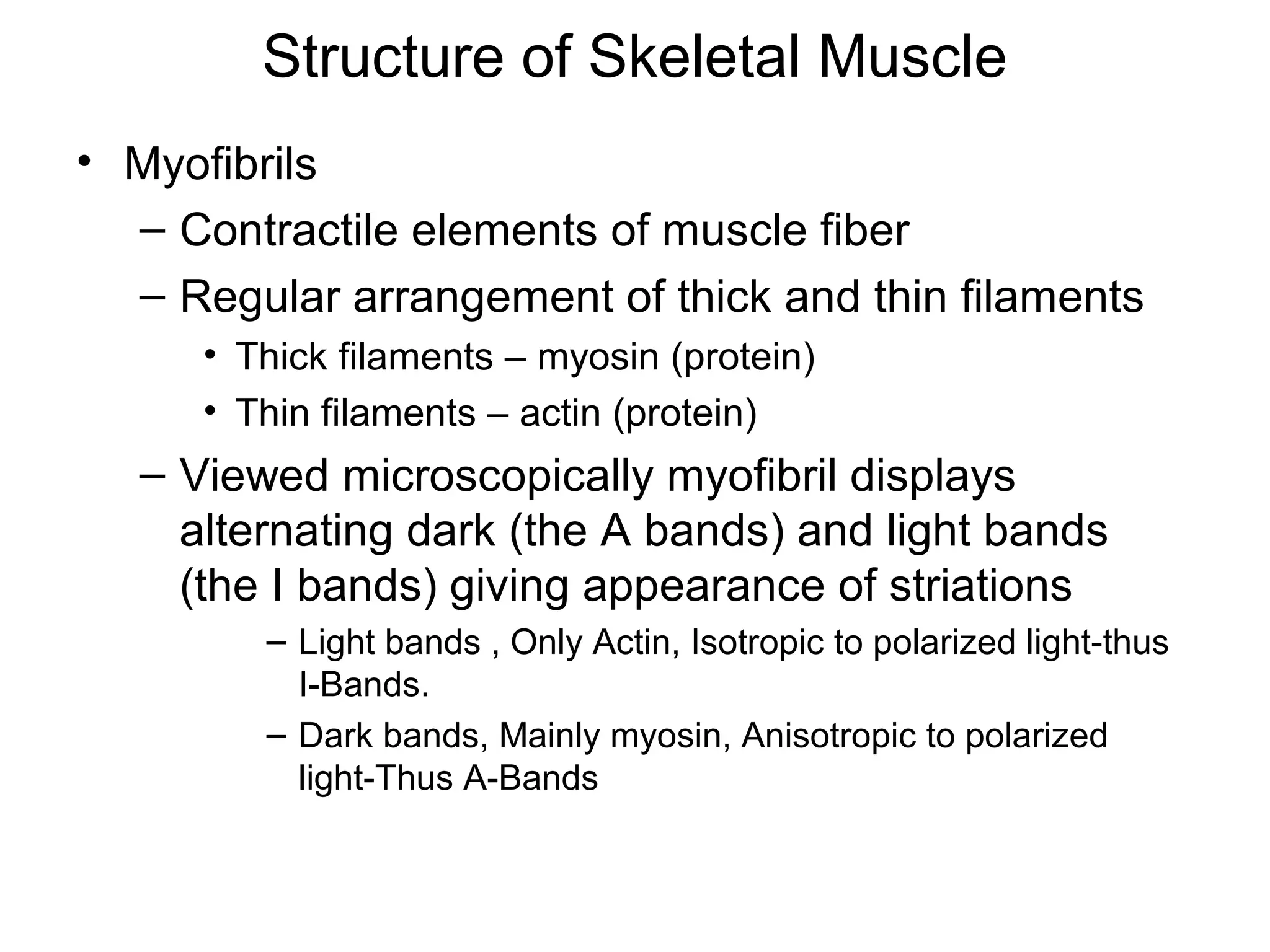 Structure of Skeletal Muscle

• Myofibrils
– Contractile elements of muscle fiber
– Regular arrangement of thick and thin filaments
• Thick filaments – myosin (protein)
• Thin filaments – actin (protein)
– Viewed microscopically myofibril displays alternating dark (the A bands) and light bands (the I bands) giving appearance of striations
– Light bands , Only Actin, Isotropic to polarized light-thus I-Bands.
– Dark bands, Mainly myosin, Anisotropic to polarized light-Thus A-Bands